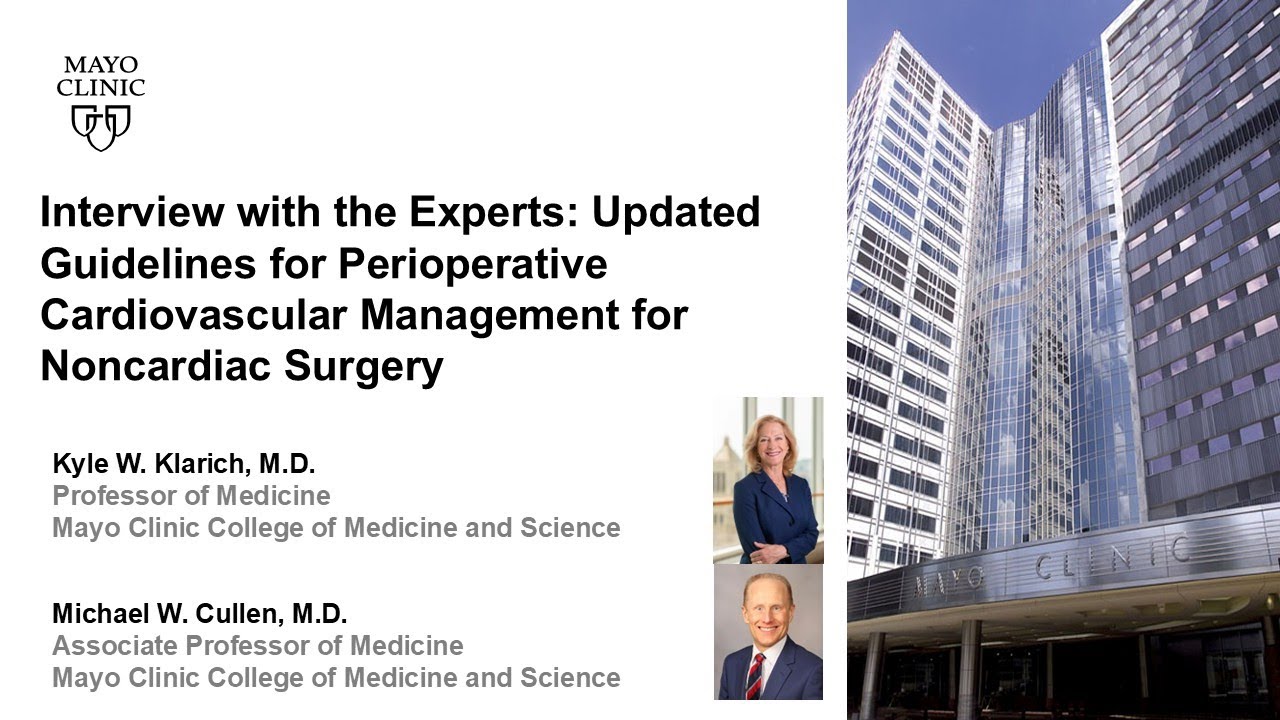 MAYO CLINIC

Interview with the Experts: Updated Guidelines for Perioperative Cardiovascular Management for Noncardiac Surgery

Kyle W. Klarich, M.D.
Professor of Medicine
Mayo Clinic College of Medicine and Science

Michael W. Cullen, M.D.
Associate Professor of Medicine
Mayo Clinic College of Medicine and Science

MAYO CLINIC